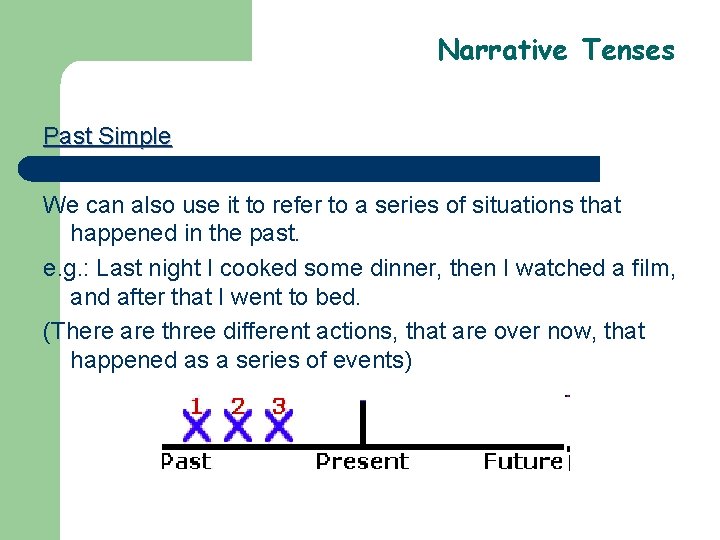 Narrative Tenses

Past Simple

We can also use it to refer to a series of situations that happened in the past.

e.g.: Last night I cooked some dinner, then I watched a film, and after that I went to bed.

(There are three different actions, that are over now, that happened as a series of events)

1 2 3
X X X

Past Present Future